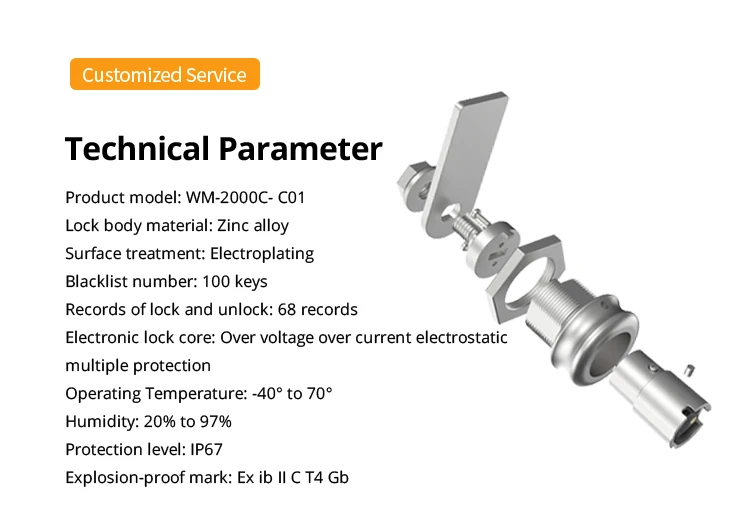 Customized Service

Technical Parameter

Product model: WM-2000C- C01
Lock body material: Zinc alloy
Surface treatment: Electroplating
Blacklist number: 100 keys
Records of lock and unlock: 68 records
Electronic lock core: Over voltage over current electrostatic multiple protection
Operating Temperature: -40° to 70°
Humidity: 20% to 97%
Protection level: IP67
Explosion-proof mark: Ex ib II C T4 Gb